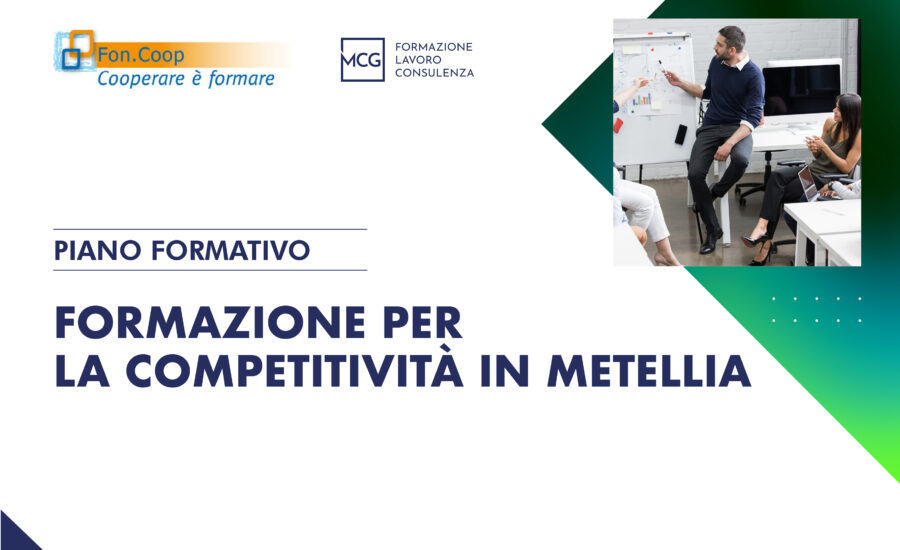 Fon.Coop
Cooperare è formare

MCG FORMAZIONE LAVORO CONSULENZA

PIANO FORMATIVO

FORMAZIONE PER LA COMPETITIVITÀ IN METELLIA